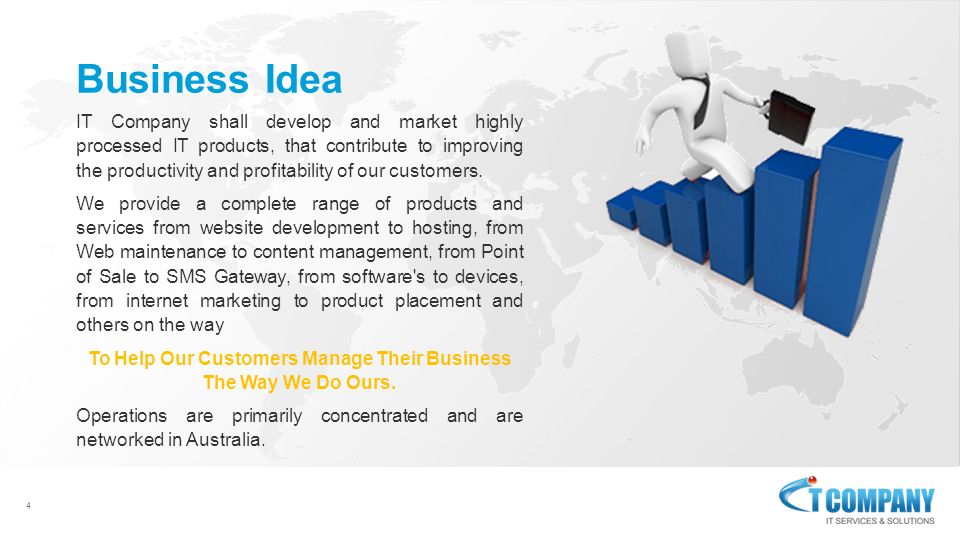 Business Idea

IT Company shall develop and market highly processed IT products, that contribute to improving the productivity and profitability of our customers.

We provide a complete range of products and services from website development to hosting, from Web maintenance to content management, from Point of Sale to SMS Gateway, from software's to devices, from internet marketing to product placement and others on the way

To Help Our Customers Manage Their Business The Way We Do Ours.

Operations are primarily concentrated and are networked in Australia.

4

IT COMPANY
IT SERVICES & SOLUTIONS